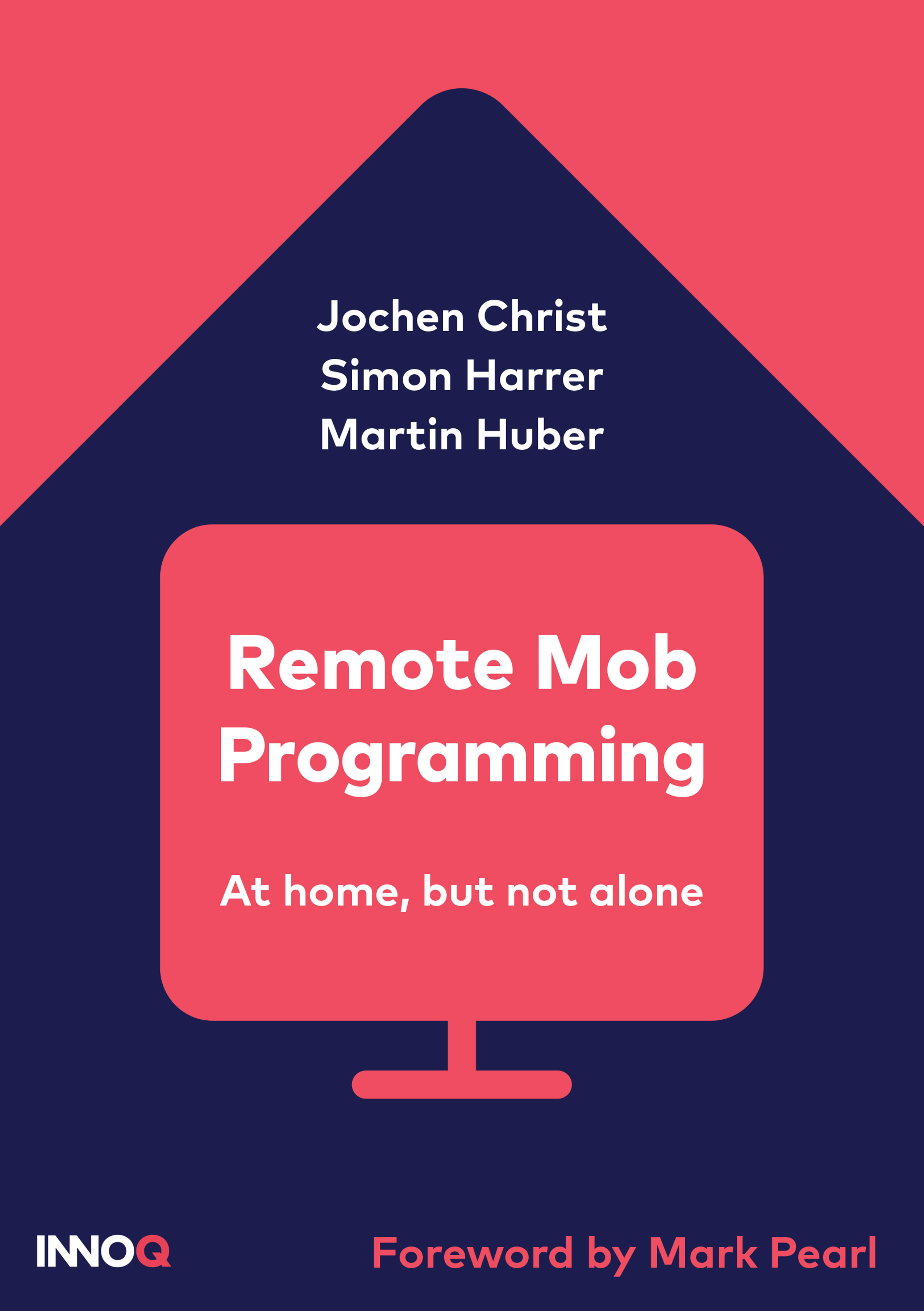 Jochen Christ
Simon Harrer
Martin Huber

Remote Mob Programming

At home, but not alone

INNOQ

Foreword by Mark Pearl